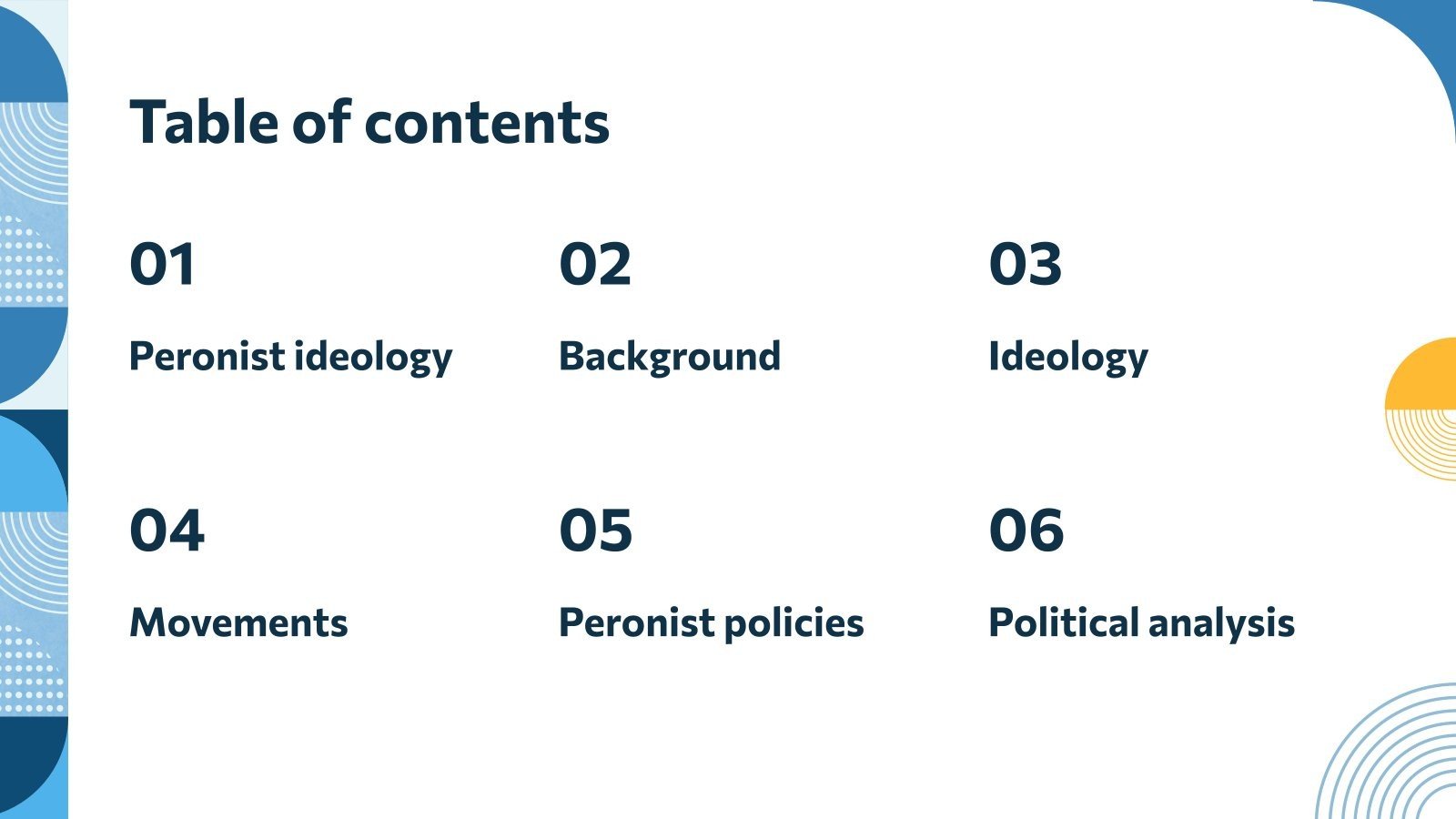 Table of contents

01

Peronist ideology

02

Background

03

Ideology

04

Movements

05

Peronist policies

06

Political analysis